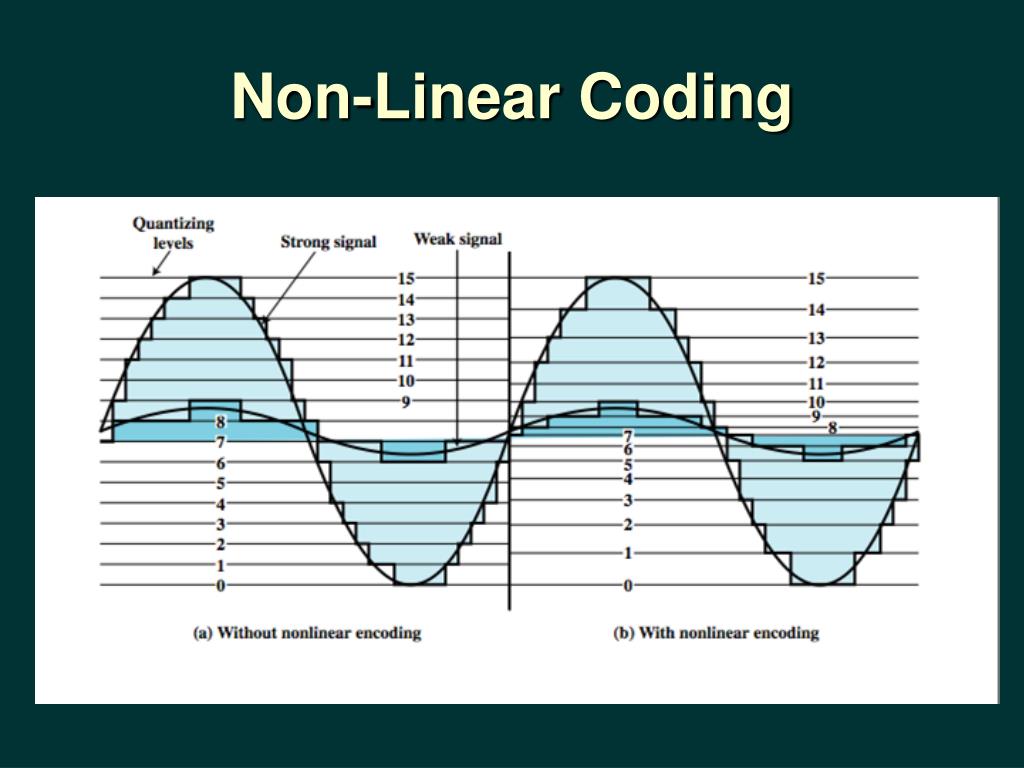 Non-Linear Coding

Quantizing levels

Strong signal

Weak signal

15
14
13
12
11
10
9
8
7
6
5
4
3
2
1
0

15
14
13
12
11
10
9
8
7
6
5
4
3
2
1
0

(a) Without nonlinear encoding

(b) With nonlinear encoding